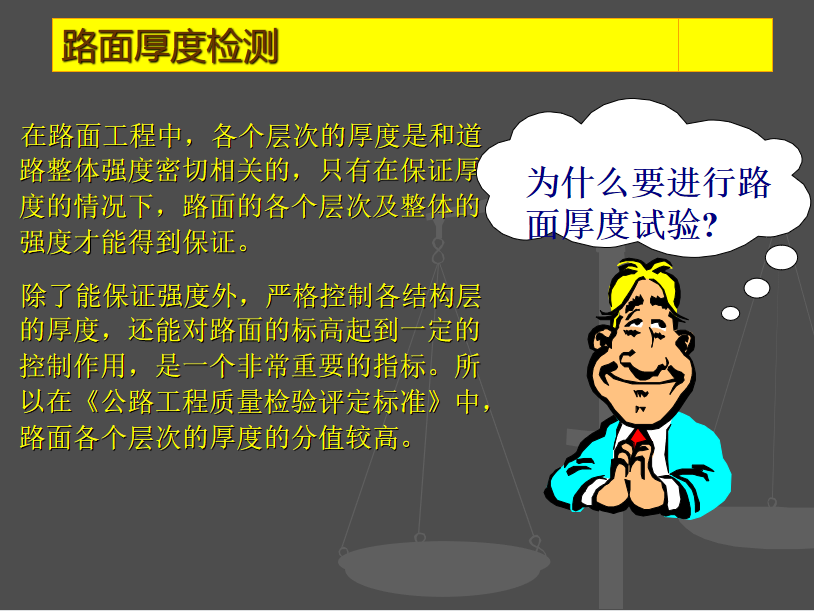 路面厚度检测

在路面工程中，各个层次的厚度是和道路整体强度密切相关的，只有在保证厚度的情况下，路面的各个层次及整体的强度才能得到保证。

除了能保证强度外，严格控制各结构层的厚度，还能对路面的标高起到一定的控制作用，是一个非常重要的指标。所以在《公路工程质量检验评定标准》中，路面各个层次的厚度的分值较高。

为什么要进行路面厚度试验?